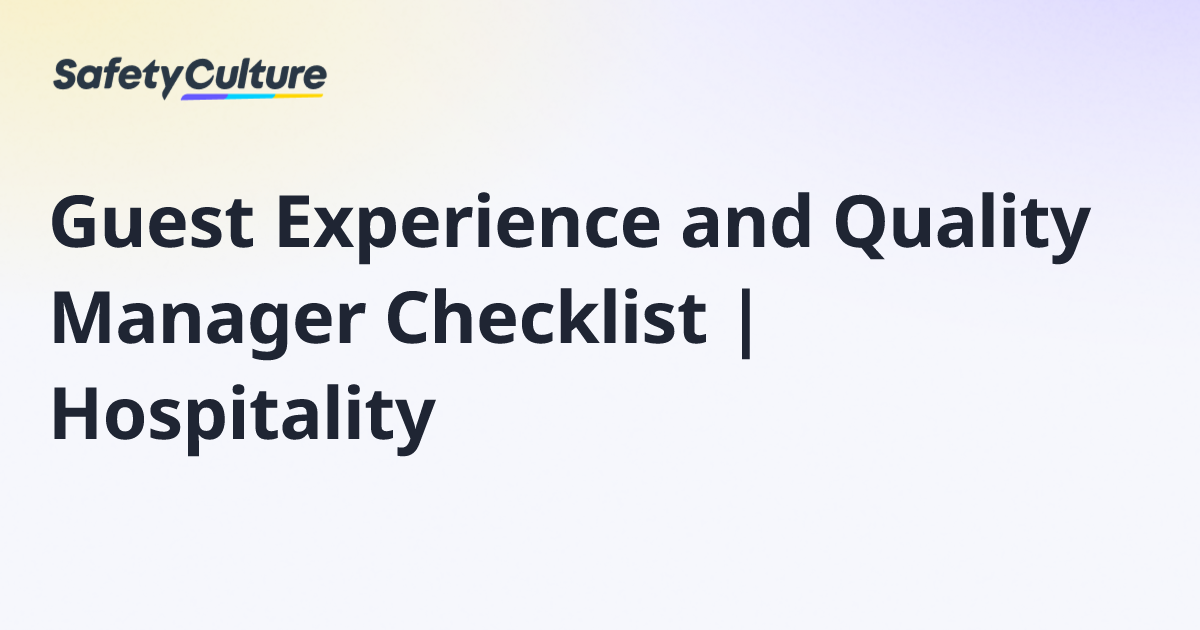 SafetyCulture

Guest Experience and Quality Manager Checklist | Hospitality